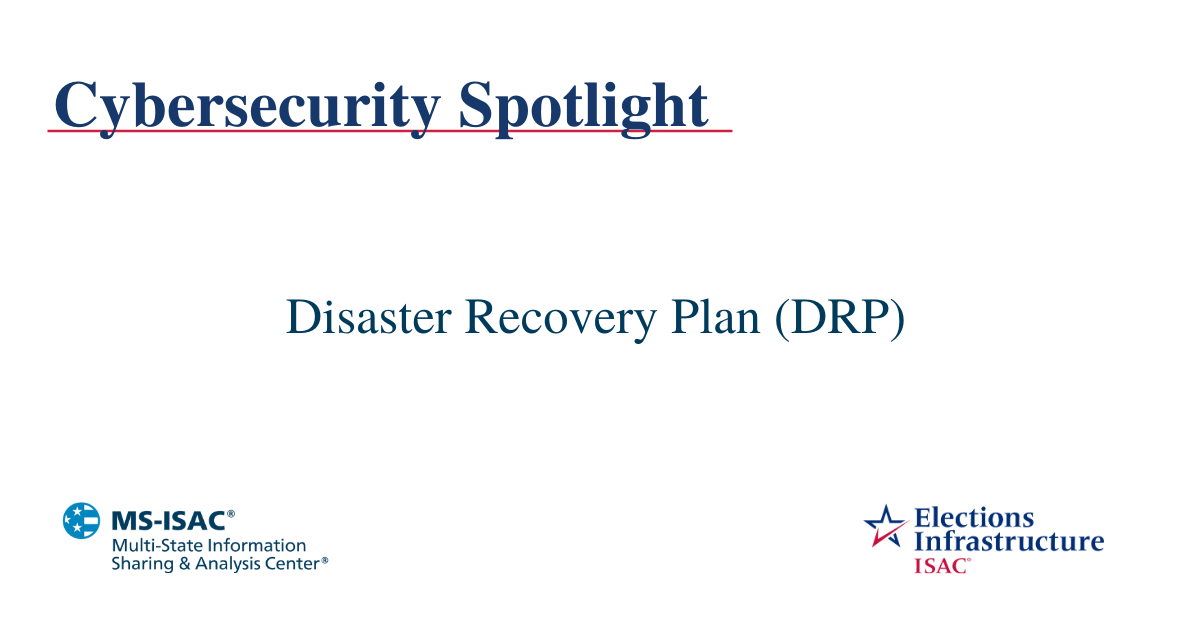 Cybersecurity Spotlight

Disaster Recovery Plan (DRP)

MS-ISAC®
Multi-State Information Sharing & Analysis Center®

Elections Infrastructure ISAC®